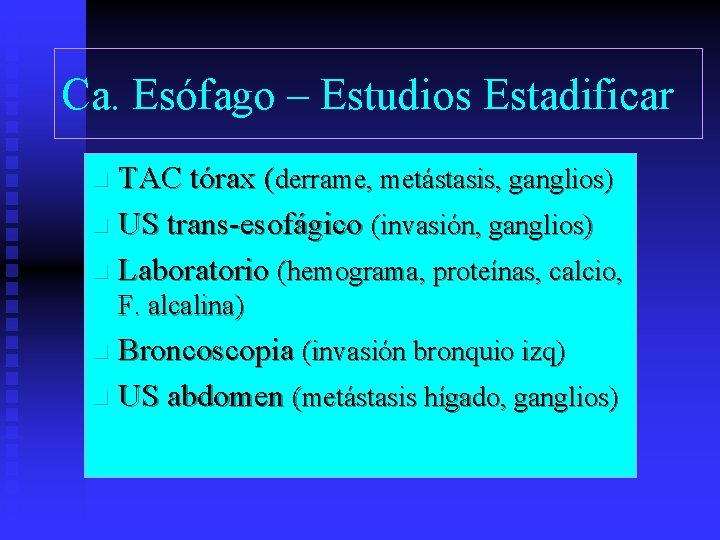 Ca. Esófago – Estudios Estadificar

TAC tórax (derrame, metástasis, ganglios)
US trans-esofágico (invasión, ganglios)
Laboratorio (hemograma, proteínas, calcio, F. alcalina)
Broncoscopia (invasión bronquio izq)
US abdomen (metástasis hígado, ganglios)